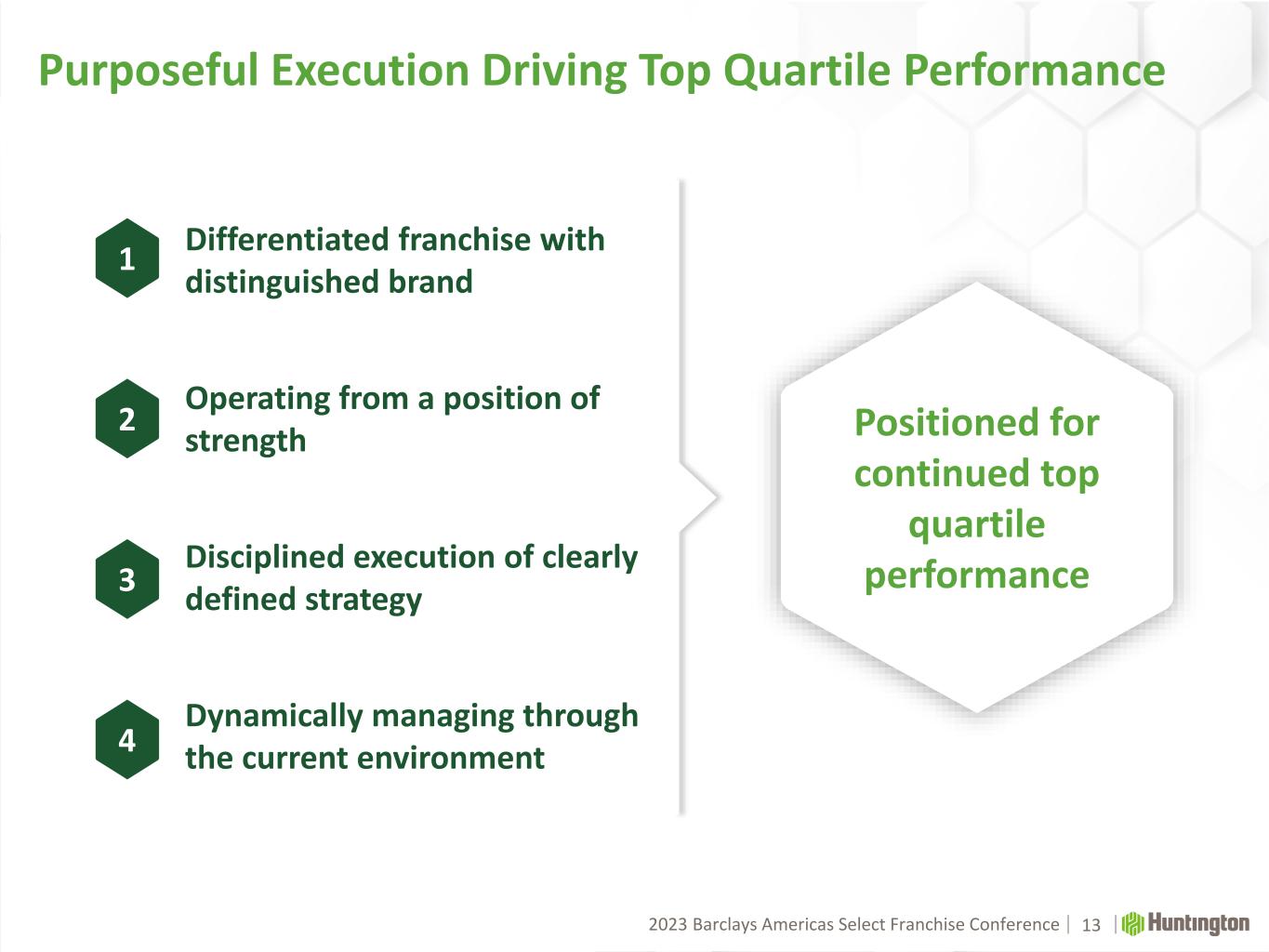 Purposeful Execution Driving Top Quartile Performance

1 Differentiated franchise with distinguished brand

2 Operating from a position of strength

3 Disciplined execution of clearly defined strategy

4 Dynamically managing through the current environment

Positioned for continued top quartile performance

2023 Barclays Americas Select Franchise Conference | 13 | Huntington